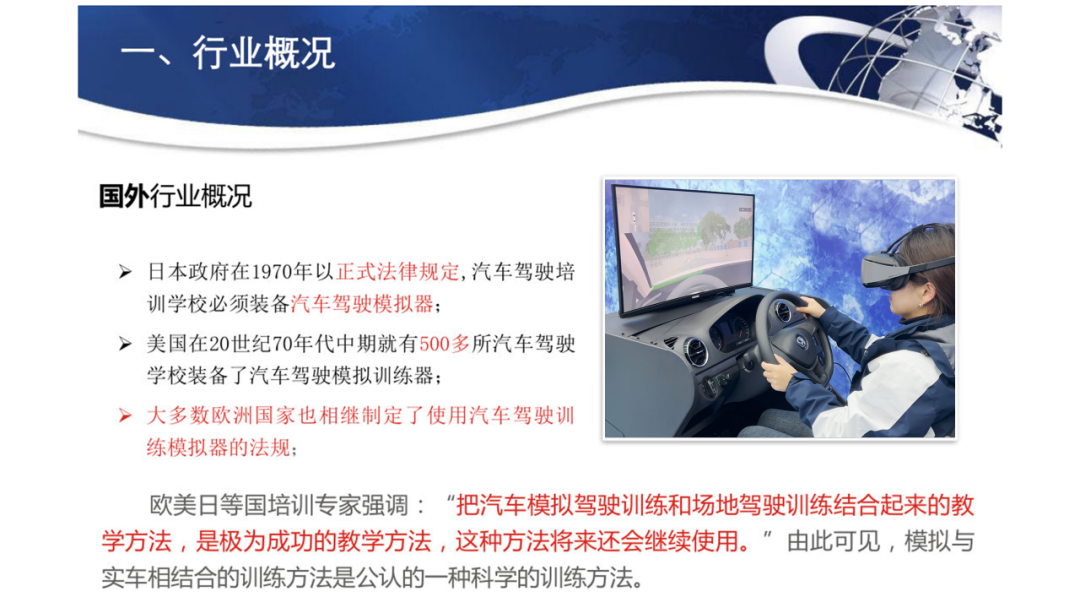 一、行业概况

国外行业概况

➢ 日本政府在1970年以正式法律规定，汽车驾驶培训学校必须装备汽车驾驶模拟器；

➢ 美国在20世纪70年代中期就有500多所汽车驾驶学校装备了汽车驾驶模拟训练器；

➢ 大多数欧洲国家也相继制定了使用汽车驾驶训练模拟器的法规；

欧美日等国培训专家强调：“把汽车模拟驾驶训练和场地驾驶训练结合起来的教学方法，是极为成功的教学方法，这种方法将来还会继续使用。”由此可见，模拟与实车相结合的训练方法是公认的一种科学的训练方法。